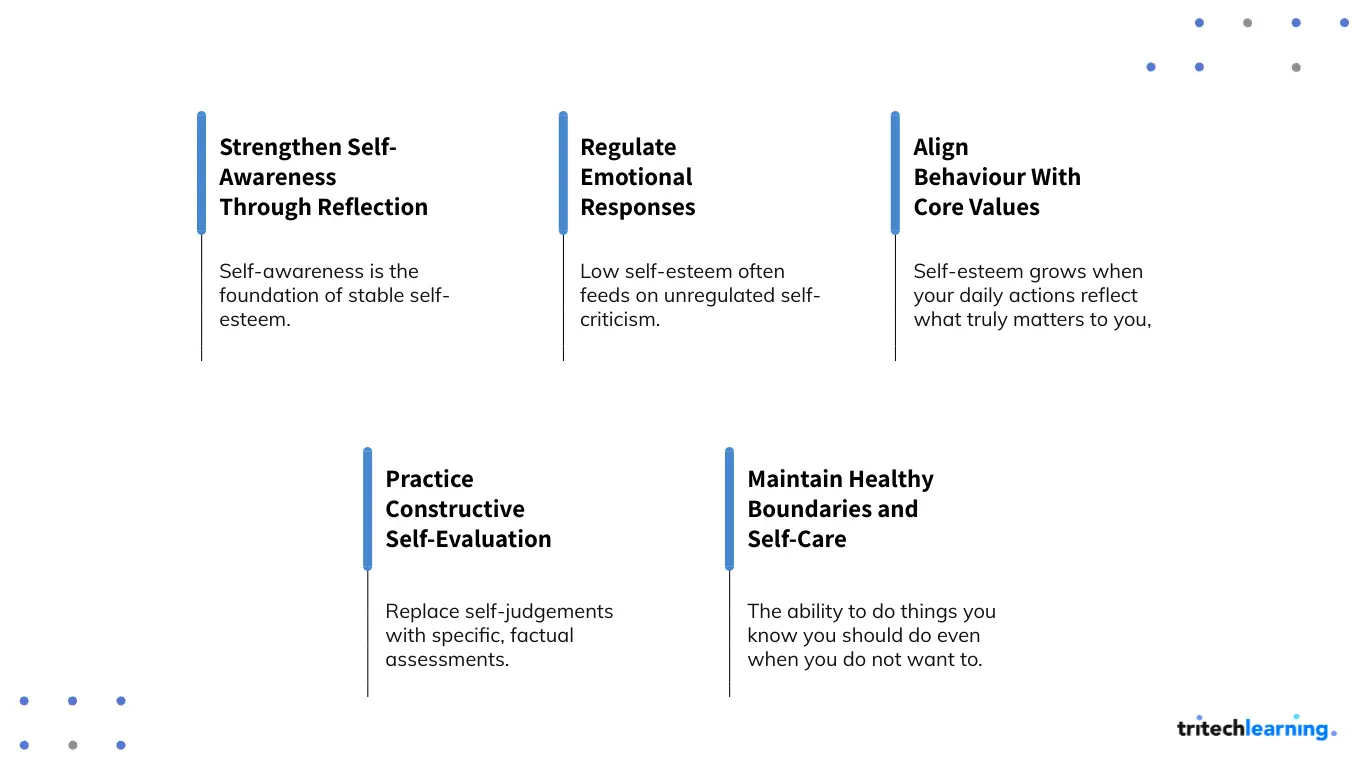 Strengthen Self-Awareness Through Reflection

Self-awareness is the foundation of stable self-esteem.

Regulate Emotional Responses

Low self-esteem often feeds on unregulated self-criticism.

Align Behaviour With Core Values

Self-esteem grows when your daily actions reflect what truly matters to you,

Practice Constructive Self-Evaluation

Replace self-judgements with specific, factual assessments.

Maintain Healthy Boundaries and Self-Care

The ability to do things you know you should do even when you do not want to.

tritechlearning.